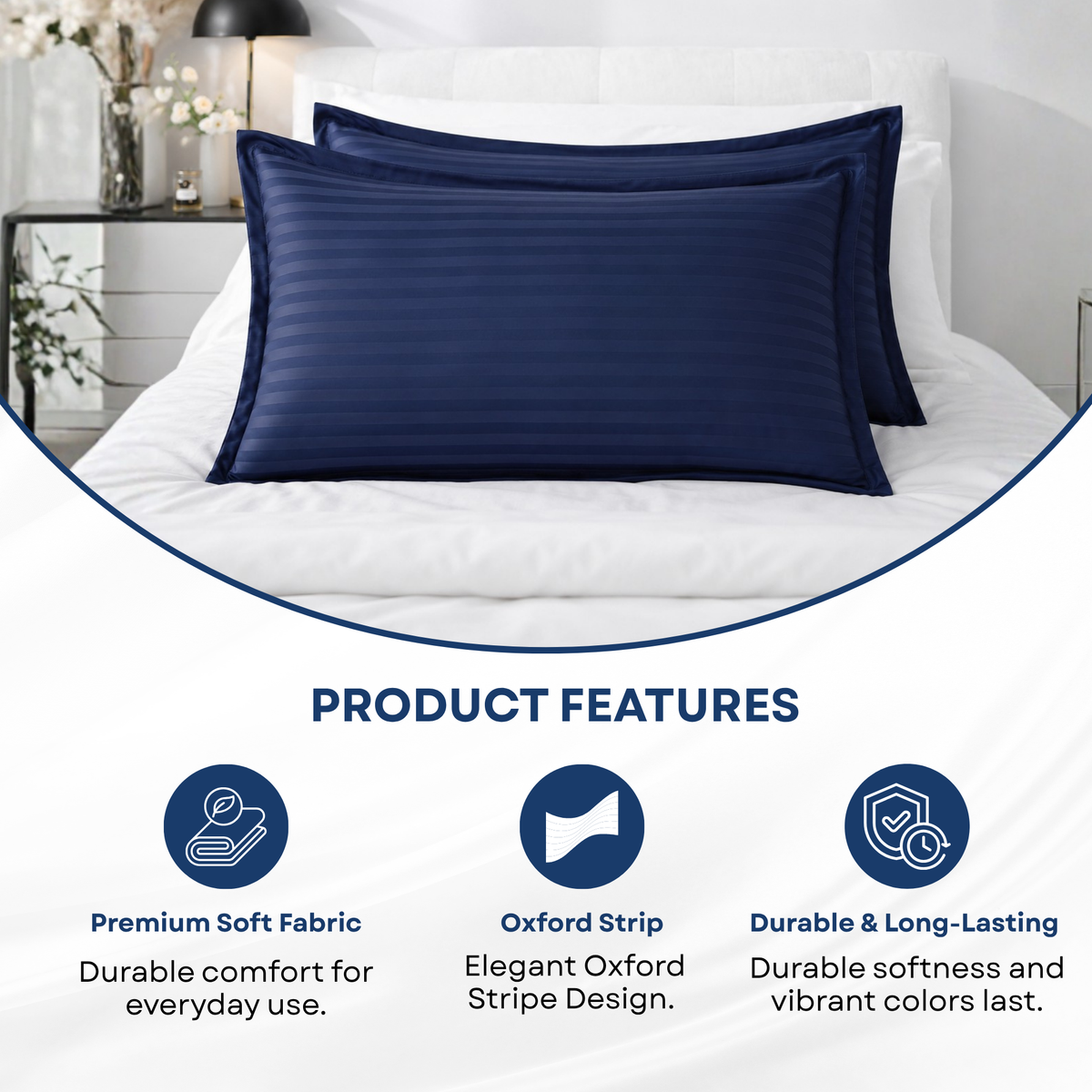 PRODUCT FEATURES

Premium Soft Fabric
Durable comfort for everyday use.

Oxford Strip
Elegant Oxford Stripe Design.

Durable & Long-Lasting
Durable softness and vibrant colors last.